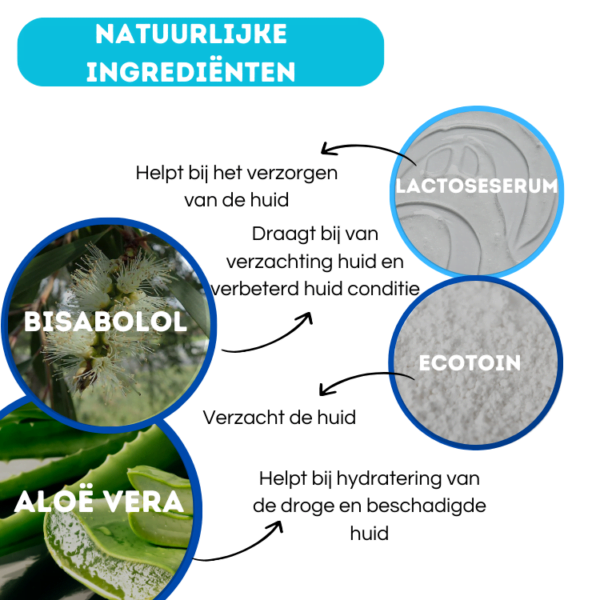 NATUURLIJKE INGREDIËNTEN

LACTOSESERUM

Helpt bij het verzorgen van de huid

BISABOLOL

Draagt bij van verzachting huid en verbeterd huid conditie

ECOTOIN

Verzacht de huid

ALOË VERA

Helpt bij hydratering van de droge en beschadigde huid